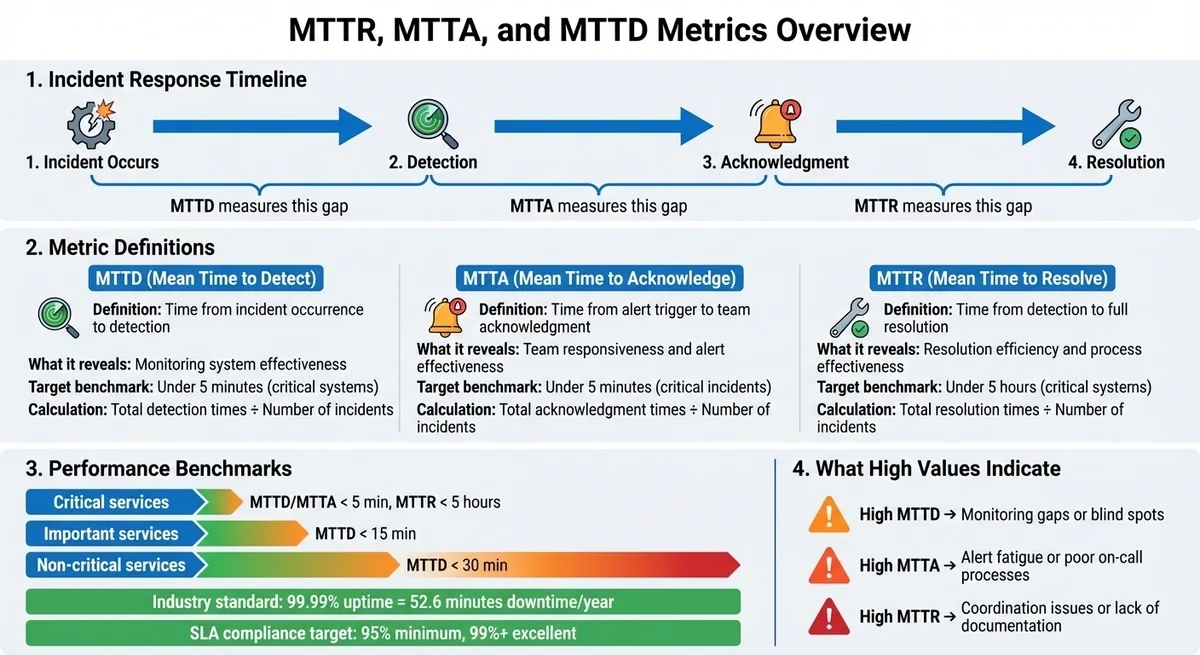 MTTR, MTTA, and MTTD Metrics Overview

1. Incident Response Timeline

1. Incident Occurs

2. Detection

3. Acknowledgment

4. Resolution

MTTD measures this gap

MTTA measures this gap

MTTR measures this gap

2. Metric Definitions

MTTD (Mean Time to Detect)

Definition: Time from incident occurrence to detection

What it reveals: Monitoring system effectiveness
Target benchmark: Under 5 minutes (critical systems)
Calculation: Total detection times ÷ Number of incidents

MTTA (Mean Time to Acknowledge)

Definition: Time from alert trigger to team acknowledgment

What it reveals: Team responsiveness and alert effectiveness
Target benchmark: Under 5 minutes (critical incidents)
Calculation: Total acknowledgment times ÷ Number of incidents

MTTR (Mean Time to Resolve)

Definition: Time from detection to full resolution

What it reveals: Resolution efficiency and process effectiveness
Target benchmark: Under 5 hours (critical systems)
Calculation: Total resolution times ÷ Number of incidents

3. Performance Benchmarks

Critical services MTTD/MTTA < 5 min, MTTR < 5 hours

Important services MTTD < 15 min

Non-critical services MTTD < 30 min

Industry standard: 99.99% uptime = 52.6 minutes downtime/year

SLA compliance target: 95% minimum, 99%+ excellent

4. What High Values Indicate

High MTTD → Monitoring gaps or blind spots

High MTTA → Alert fatigue or poor on-call processes

High MTTR → Coordination issues or lack of documentation